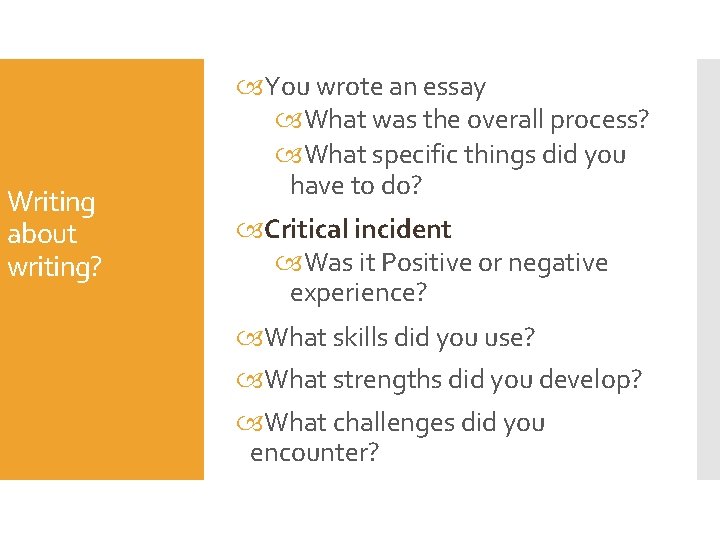 Writing about writing?

You wrote an essay
What was the overall process?
What specific things did you have to do?

Critical incident
Was it Positive or negative experience?

What skills did you use?

What strengths did you develop?

What challenges did you encounter?